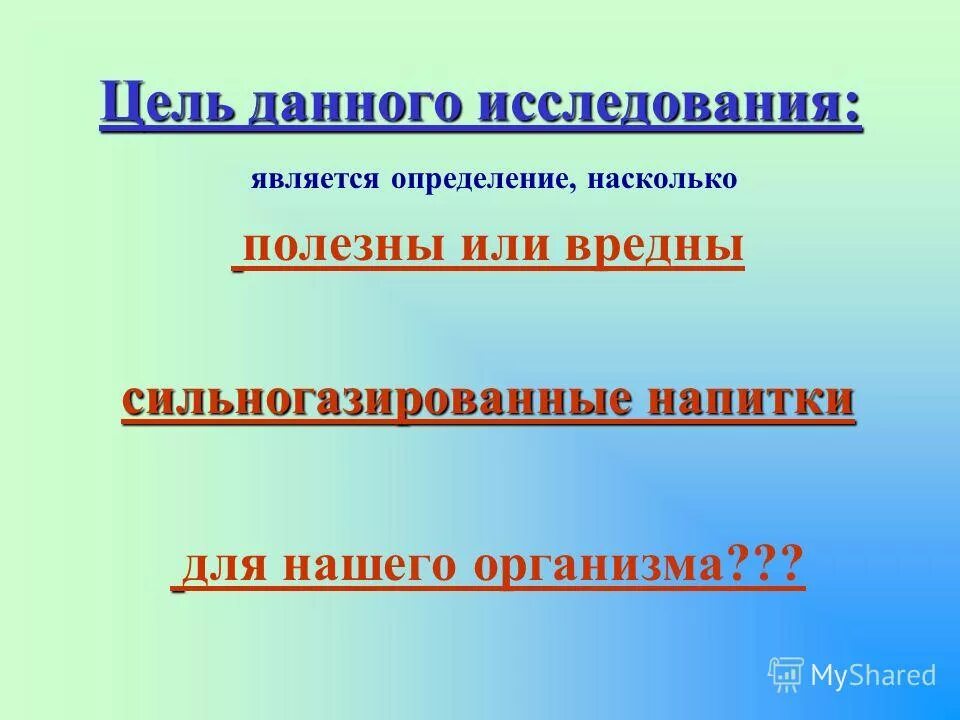 Цель данного исследования:

является определение, насколько

полезны или вредны

сильногазированные напитки

для нашего организма???

MyShared